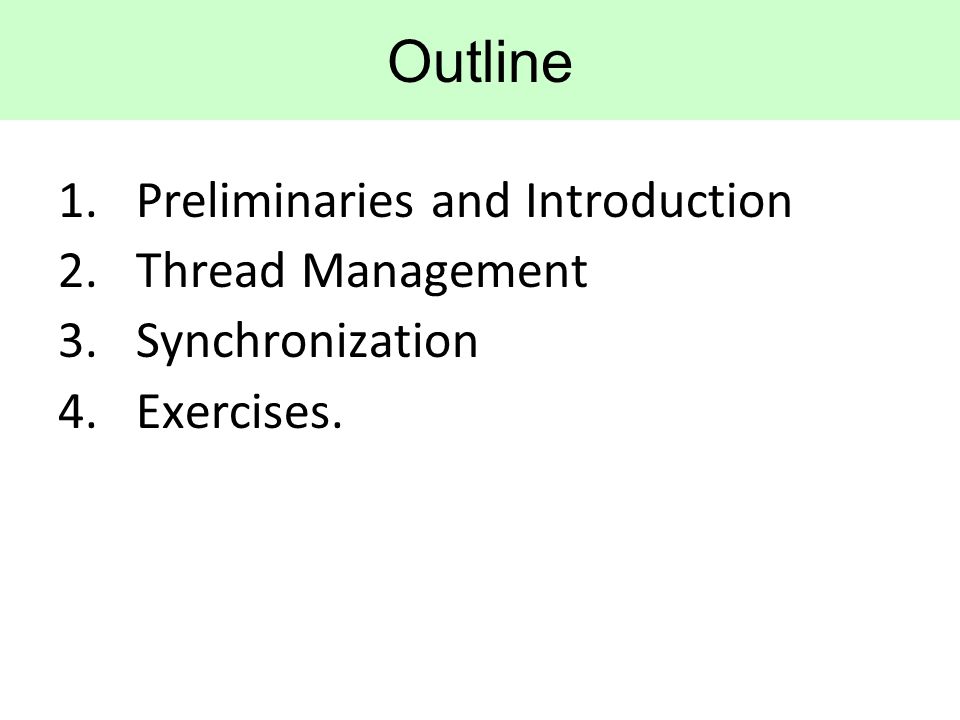 Outline

1. Preliminaries and Introduction
2. Thread Management
3. Synchronization
4. Exercises.